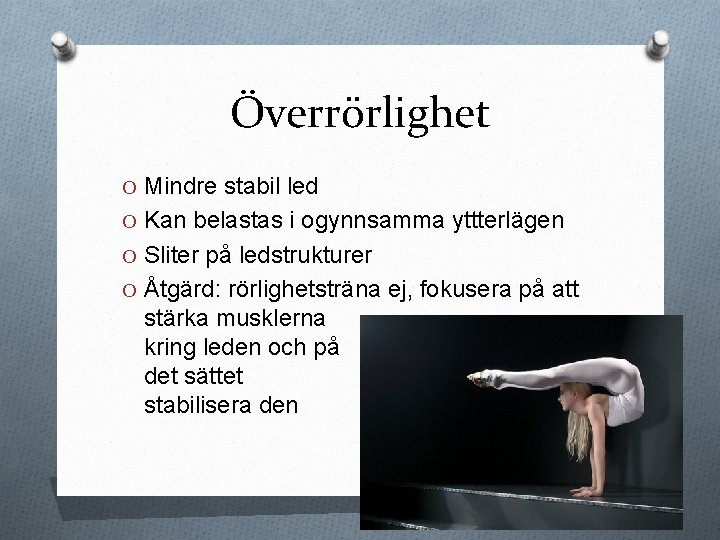 Överrörlighet

O Mindre stabil led
O Kan belastas i ogynnsamma yttterlägen
O Sliter på ledstrukturer
O Åtgärd: rörlighetsträna ej, fokusera på att stärka musklerna kring leden och på det sättet stabilisera den